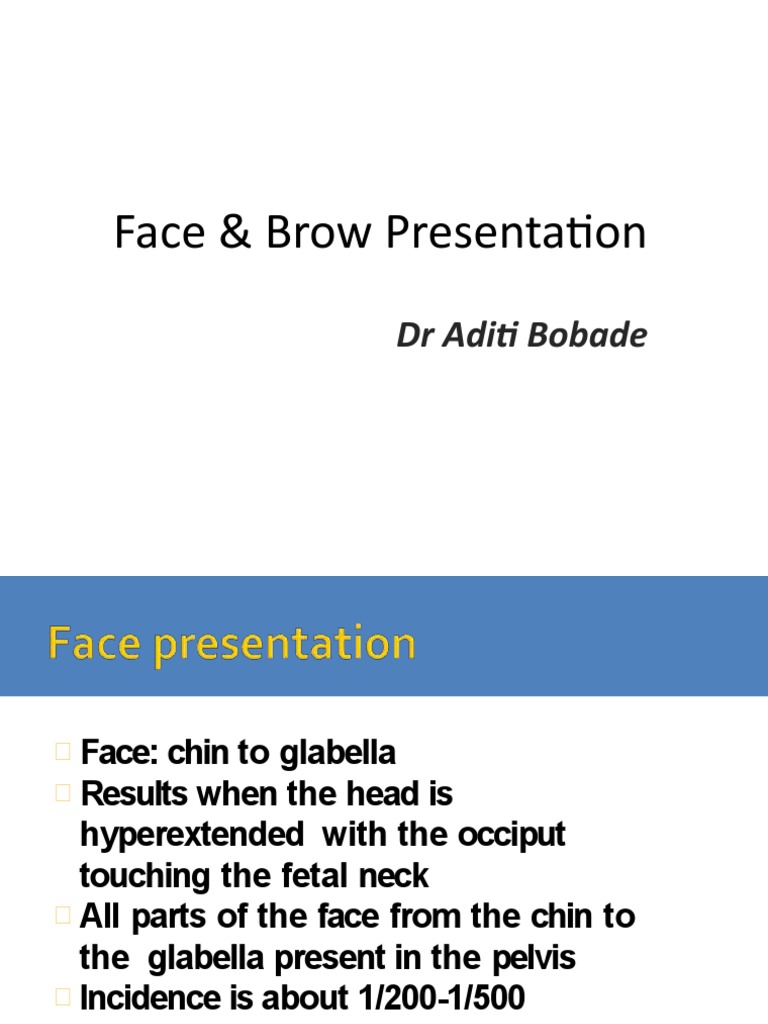 Face & Brow Presentation

Dr Aditi Bobade

Face presentation

Face: chin to glabella

Results when the head is hyperextended with the occiput touching the fetal neck

All parts of the face from the chin to the glabella present in the pelvis

Incidence is about 1/200-1/500